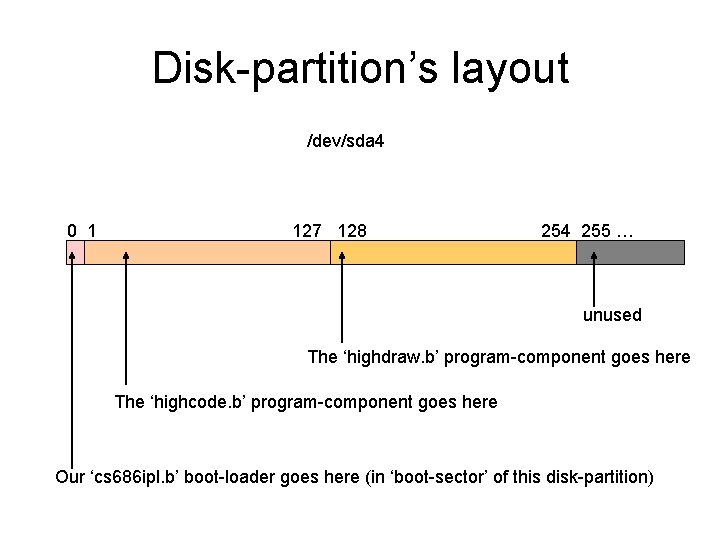 Disk-partition’s layout

/dev/sda4

0 1 127 128 254 255 …

unused

The ‘highdraw.b’ program-component goes here

The ‘highcode.b’ program-component goes here

Our ‘cs686ipl.b’ boot-loader goes here (in ‘boot-sector’ of this disk-partition)